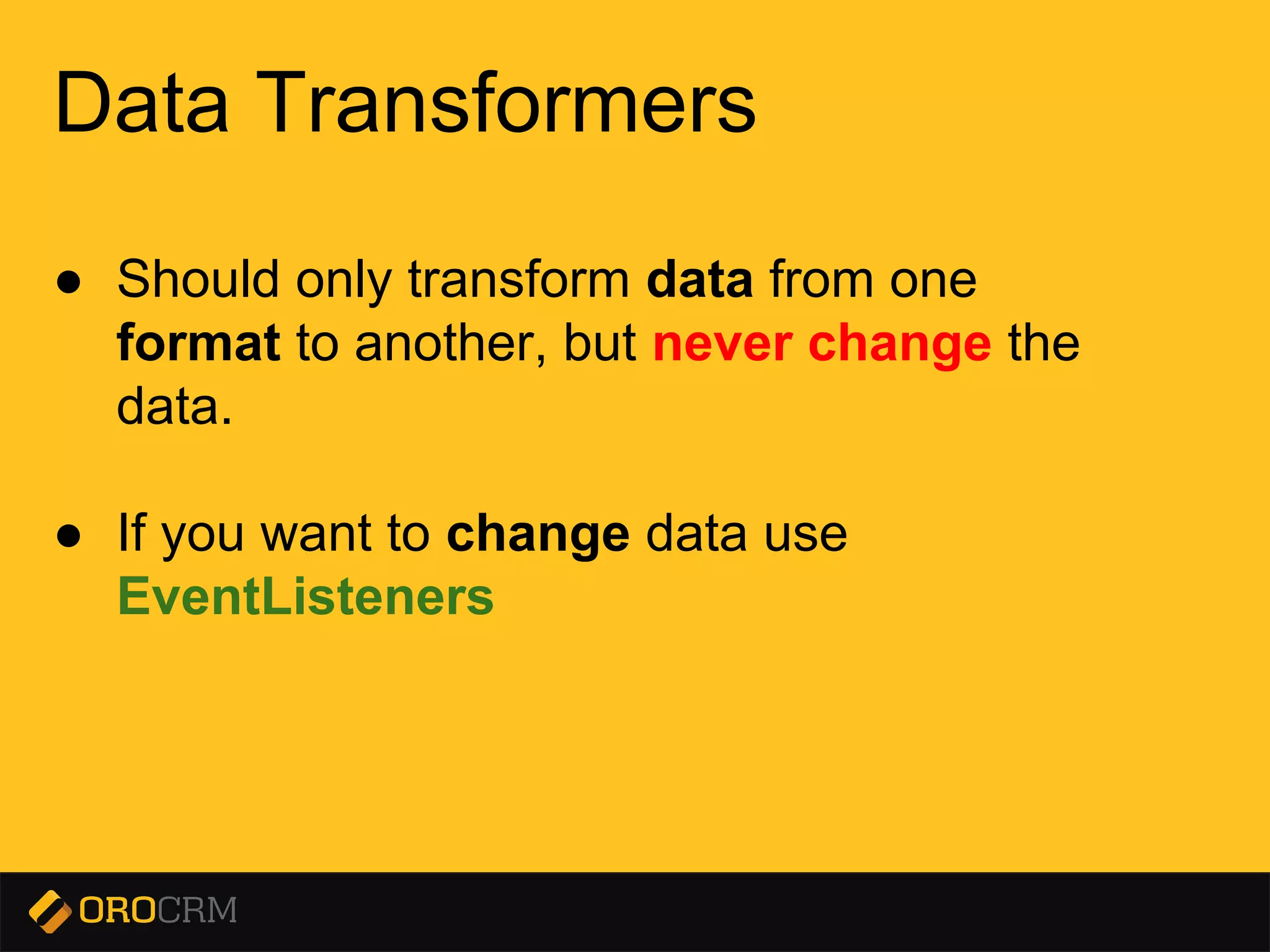 Data Transformers

● Should only transform data from one format to another, but never change the data.

● If you want to change data use EventListeners

OROCRM